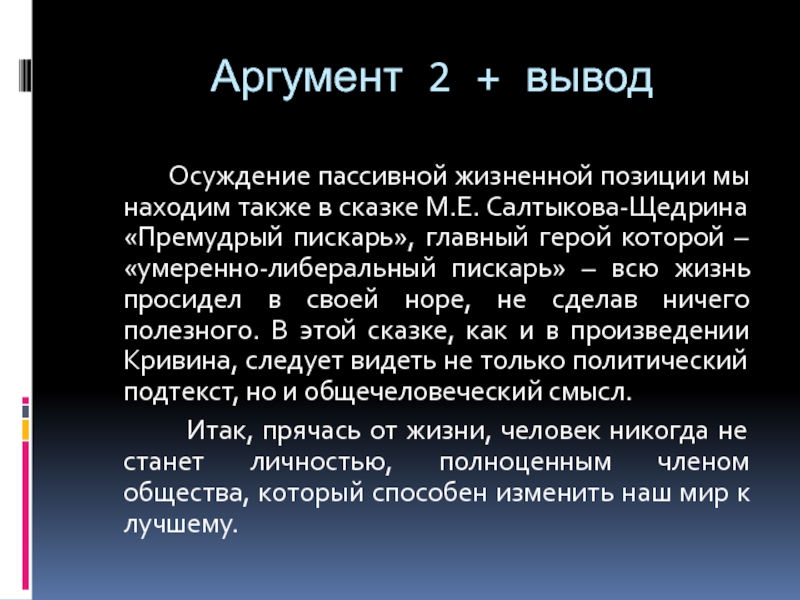 Аргумент 2 + вывод

Осуждение пассивной жизненной позиции мы находим также в сказке М.Е. Салтыкова-Щедрина «Премудрый пискарь», главный герой которой – «умеренно-либеральный пискарь» – всю жизнь просидел в своей норе, не сделав ничего полезного. В этой сказке, как и в произведении Кривина, следует видеть не только политический подтекст, но и общечеловеческий смысл.

Итак, прячась от жизни, человек никогда не станет личностью, полноценным членом общества, который способен изменить наш мир к лучшему.